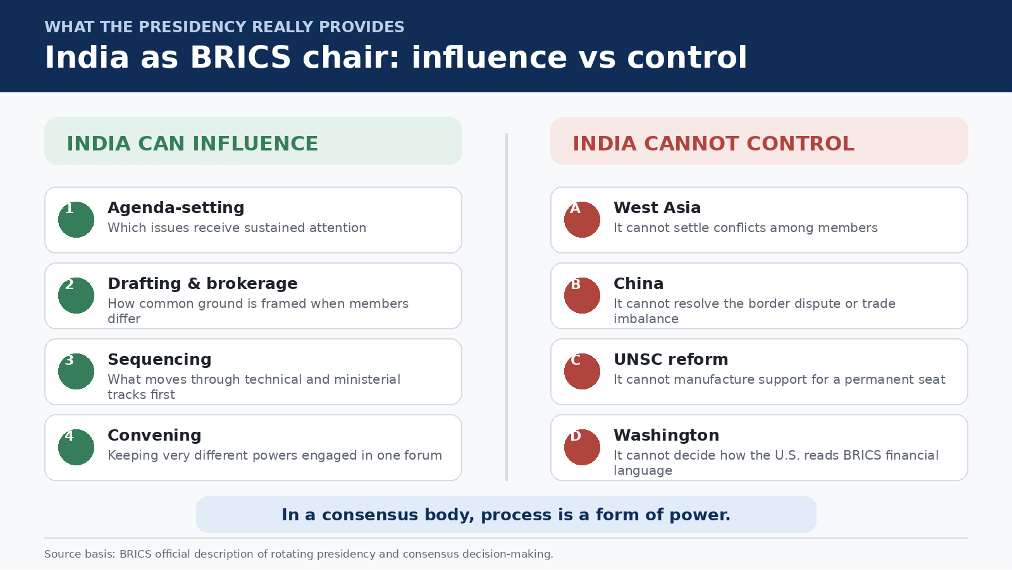 WHAT THE PRESIDENCY REALLY PROVIDES

India as BRICS chair: influence vs control

INDIA CAN INFLUENCE

1 Agenda-setting
Which issues receive sustained attention

2 Drafting & brokerage
How common ground is framed when members differ

3 Sequencing
What moves through technical and ministerial tracks first

4 Convening
Keeping very different powers engaged in one forum

INDIA CANNOT CONTROL

A West Asia
It cannot settle conflicts among members

B China
It cannot resolve the border dispute or trade imbalance

C UNSC reform
It cannot manufacture support for a permanent seat

D Washington
It cannot decide how the U.S. reads BRICS financial language

In a consensus body, process is a form of power.

Source basis: BRICS official description of rotating presidency and consensus decision-making.